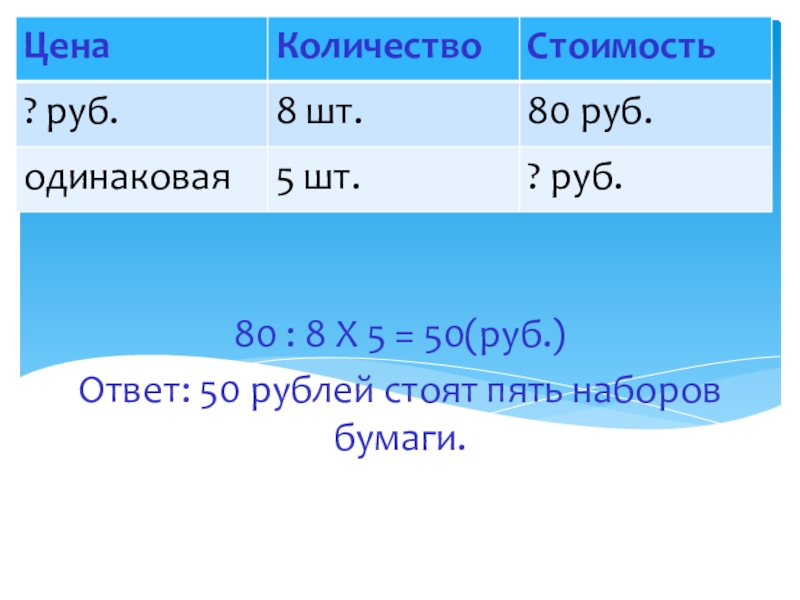 | Цена | Количество | Стоимость |
|---|---|---|
| ? руб. | 8 шт. | 80 руб. |
| одинаковая | 5 шт. | ? руб. |

80 : 8 Х 5 = 50(руб.)

Ответ: 50 рублей стоят пять наборов бумаги.